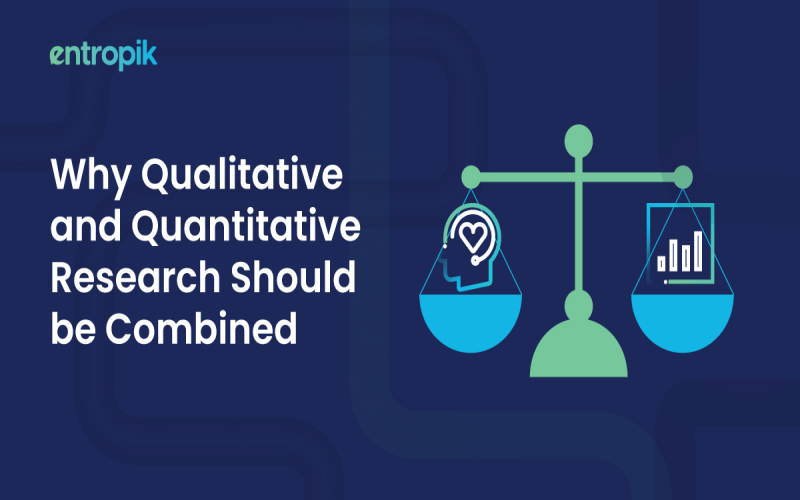 entropik

Why Qualitative and Quantitative Research Should be Combined